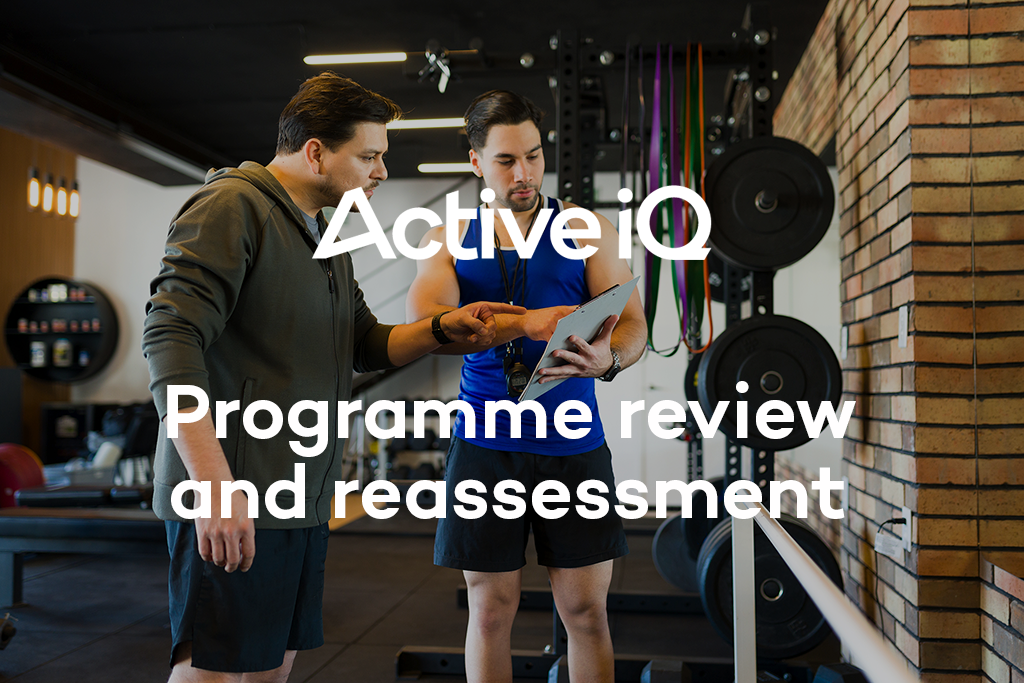 Active iQ

Programme review and reassessment